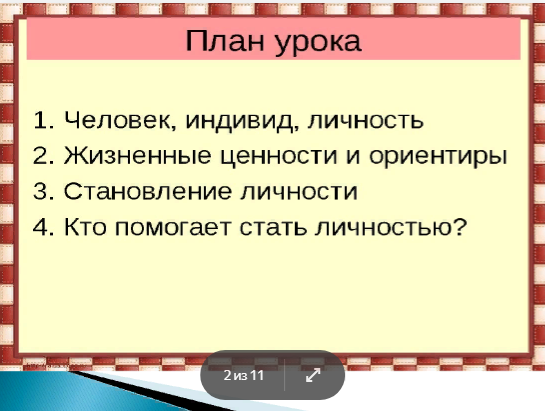 План урока

1. Человек, индивид, личность
2. Жизненные ценности и ориентиры
3. Становление личности
4. Кто помогает стать личностью?

2 из 11